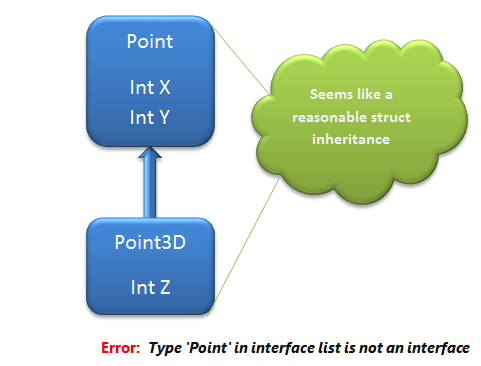 Point

Int X
Int Y

Seems like a reasonable struct inheritance

Point3D

Int Z

Error: Type 'Point' in interface list is not an interface